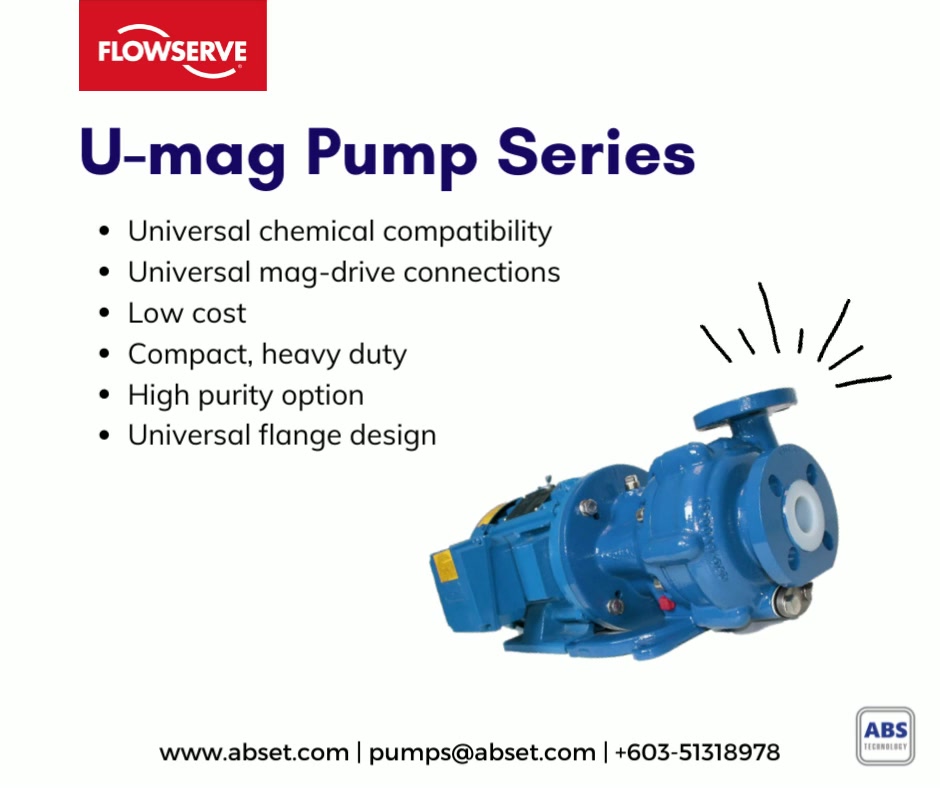 FLOWSERVE

U-mag Pump Series

• Universal chemical compatibility
• Universal mag-drive connections
• Low cost
• Compact, heavy duty
• High purity option
• Universal flange design

www.abset.com | pumps@abset.com | +603-51318978

ABS
TECHNOLOGY